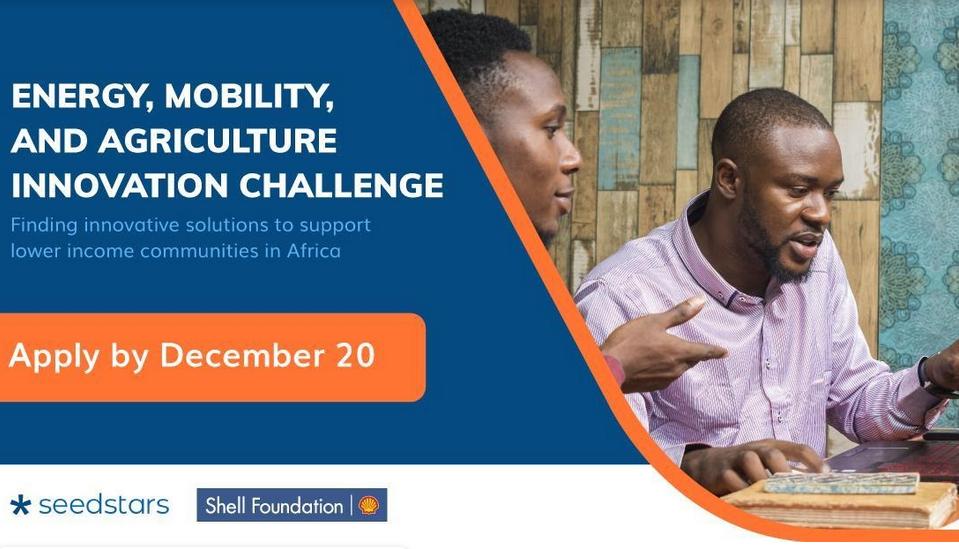 ENERGY, MOBILITY, AND AGRICULTURE INNOVATION CHALLENGE

Finding innovative solutions to support lower income communities in Africa

Apply by December 20

seedstars

Shell Foundation